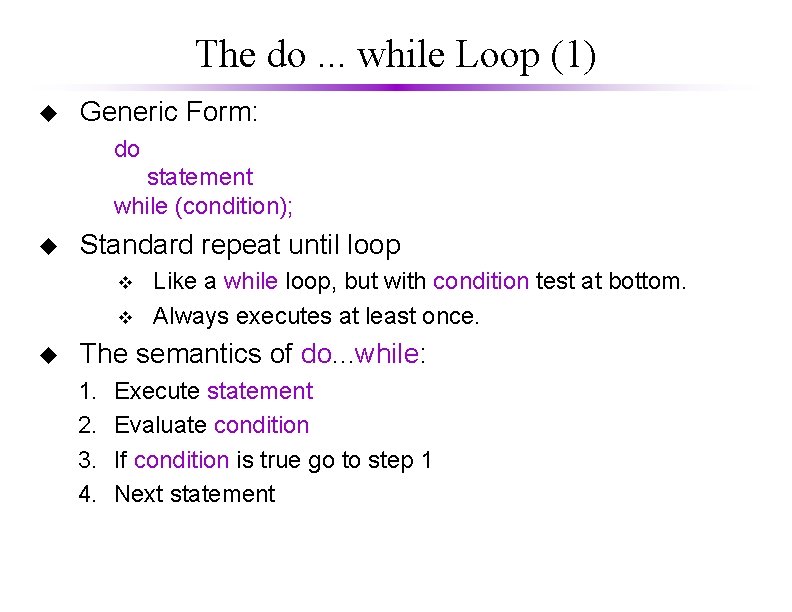 The do ... while Loop (1)

◆ Generic Form:

do
    statement
while (condition);

◆ Standard repeat until loop

❖ Like a while loop, but with condition test at bottom.
❖ Always executes at least once.

◆ The semantics of do...while:

1. Execute statement
2. Evaluate condition
3. If condition is true go to step 1
4. Next statement